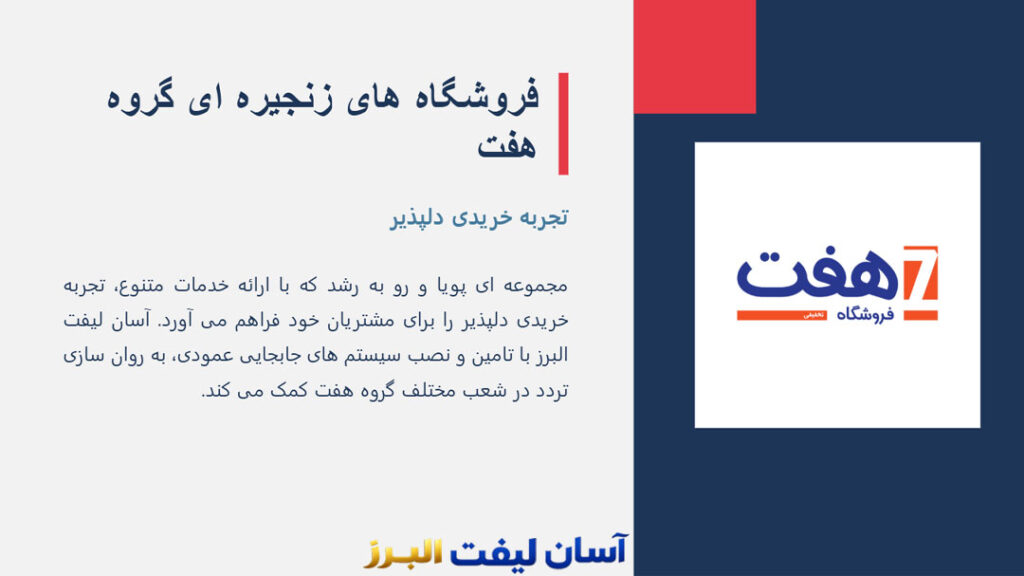 فروشگاه های زنجیره ای گروه هفت

تجربه خریدی دلپذیر

مجموعه ای پویا و رو به رشد که با ارائه خدمات متنوع، تجربه خریدی دلپذیر را برای مشتریان خود فراهم می آورد. آسان لیفت البرز با تامین و نصب سیستم های جابجایی عمودی، به روان سازی تردد در شعب مختلف گروه هفت کمک می کند.

7 هفت
فروشگاه تخفیفی

آسان لیفت البرز